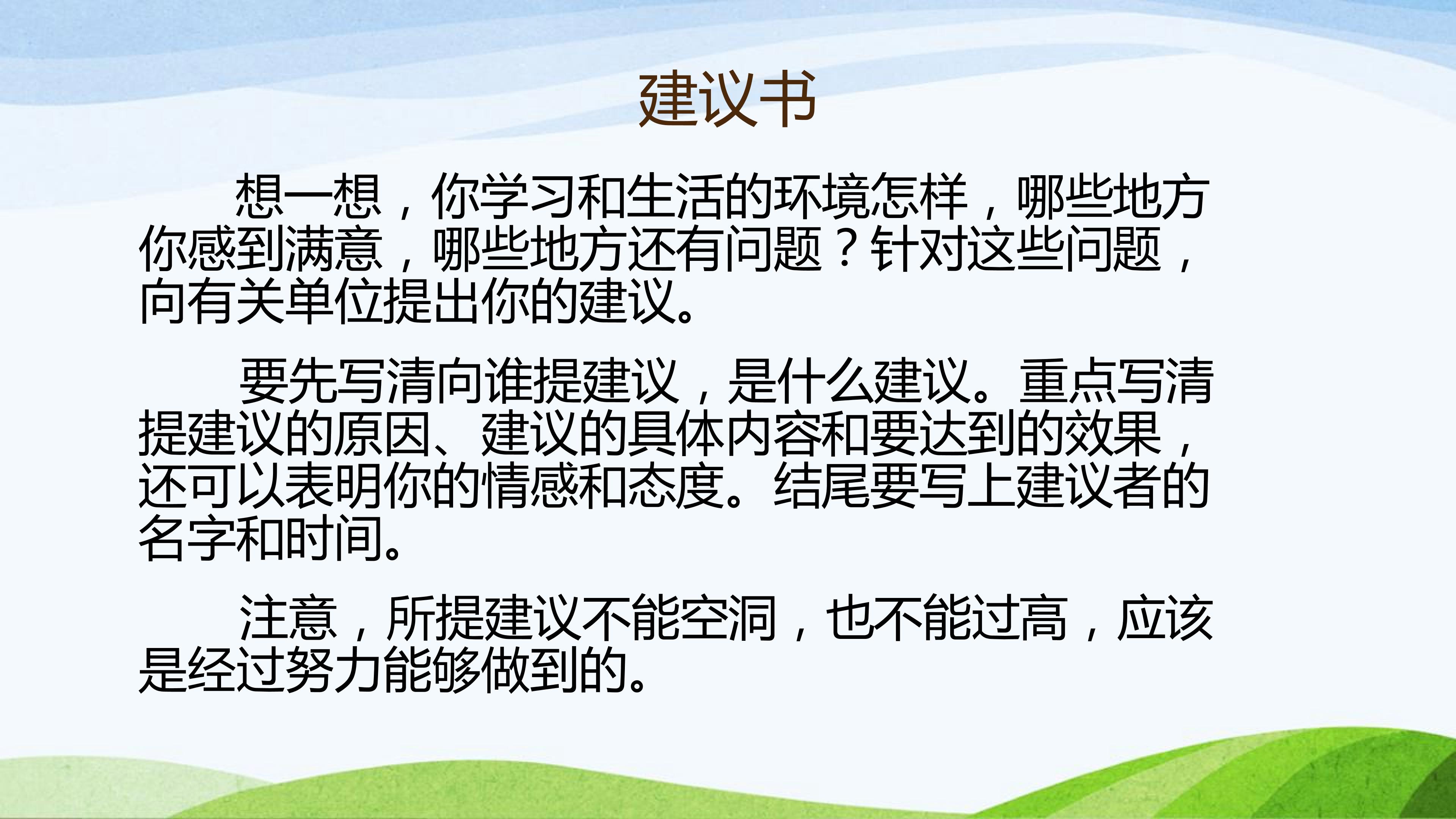 建议书

想一想，你学习和生活的环境怎样，哪些地方你感到满意，哪些地方还有问题？针对这些问题，向有关单位提出你的建议。

要先写清向谁提建议，是什么建议。重点写清提建议的原因、建议的具体内容和要达到的效果，还可以表明你的情感和态度。结尾要写上建议者的名字和时间。

注意，所提建议不能空洞，也不能过高，应该是经过努力能够做到的。